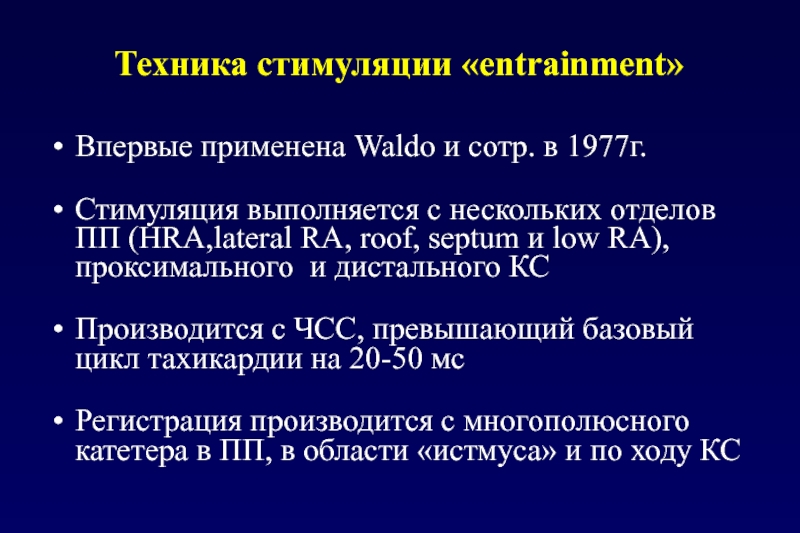 Техника стимуляции «entrainment»

• Впервые применена Waldo и сотр. в 1977г.

• Стимуляция выполняется с нескольких отделов ПП (HRA,lateral RA, roof, septum и low RA), проксимального и дистального КС

• Производится с ЧСС, превышающий базовый цикл тахикардии на 20-50 мс

• Регистрация производится с многополюсного катетера в ПП, в области «истмуса» и по ходу КС